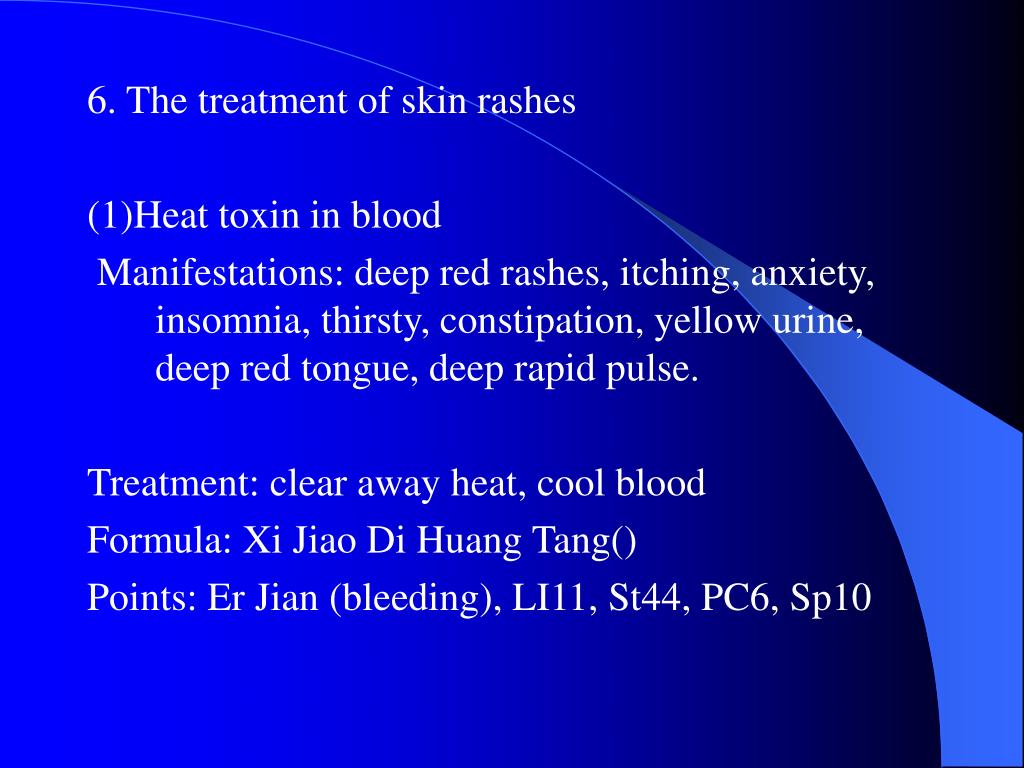 6. The treatment of skin rashes

(1)Heat toxin in blood

Manifestations: deep red rashes, itching, anxiety, insomnia, thirsty, constipation, yellow urine, deep red tongue, deep rapid pulse.

Treatment: clear away heat, cool blood

Formula: Xi Jiao Di Huang Tang()

Points: Er Jian (bleeding), LI11, St44, PC6, Sp10